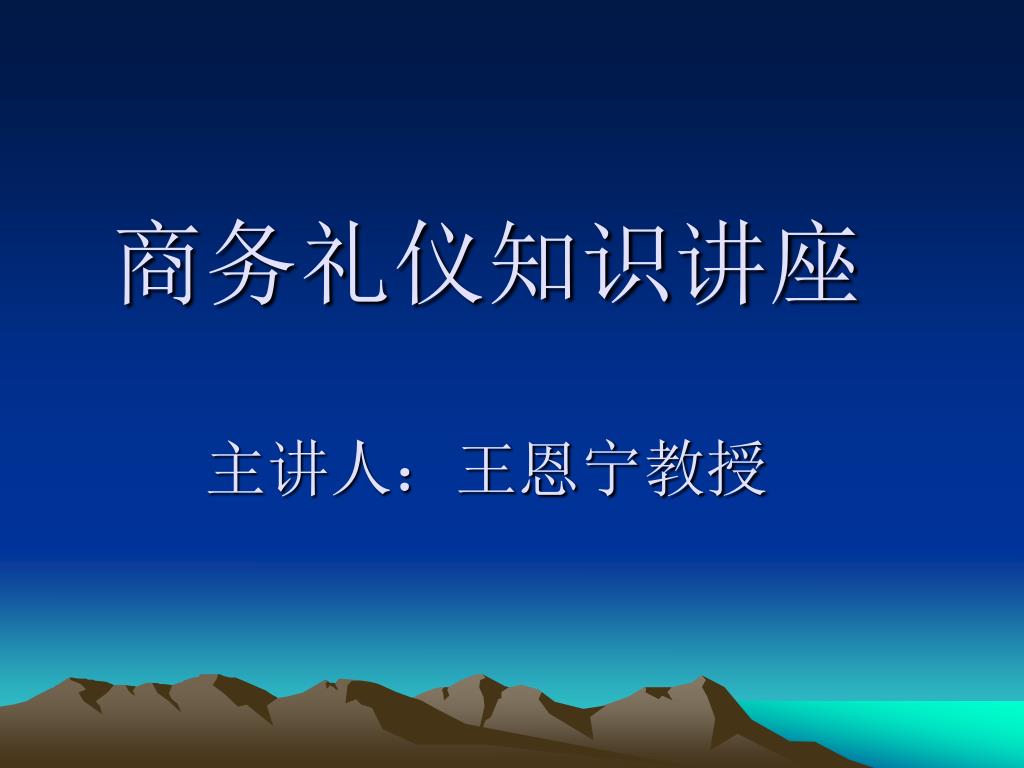 商务礼仪知识讲座

主讲人：王恩宁教授